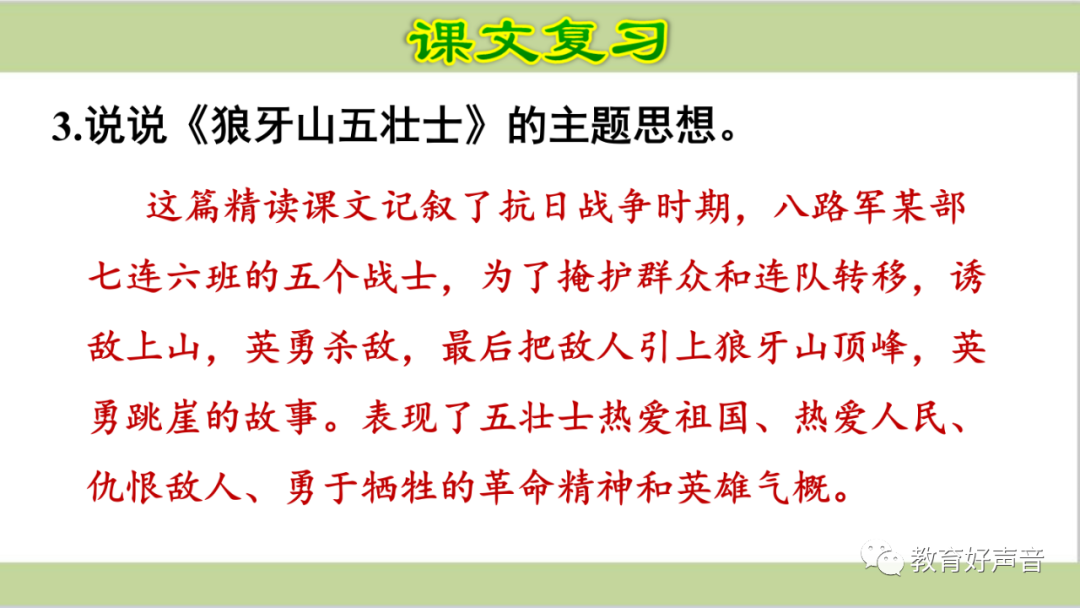 课文复习

3.说说《狼牙山五壮士》的主题思想。

这篇精读课文记叙了抗日战争时期，八路军某部七连六班的五个战士，为了掩护群众和连队转移，诱敌上山，英勇杀敌，最后把敌人引上狼牙山顶峰，英勇跳崖的故事。表现了五壮士热爱祖国、热爱人民、仇恨敌人、勇于牺牲的革命精神和英雄气概。

教育好声音